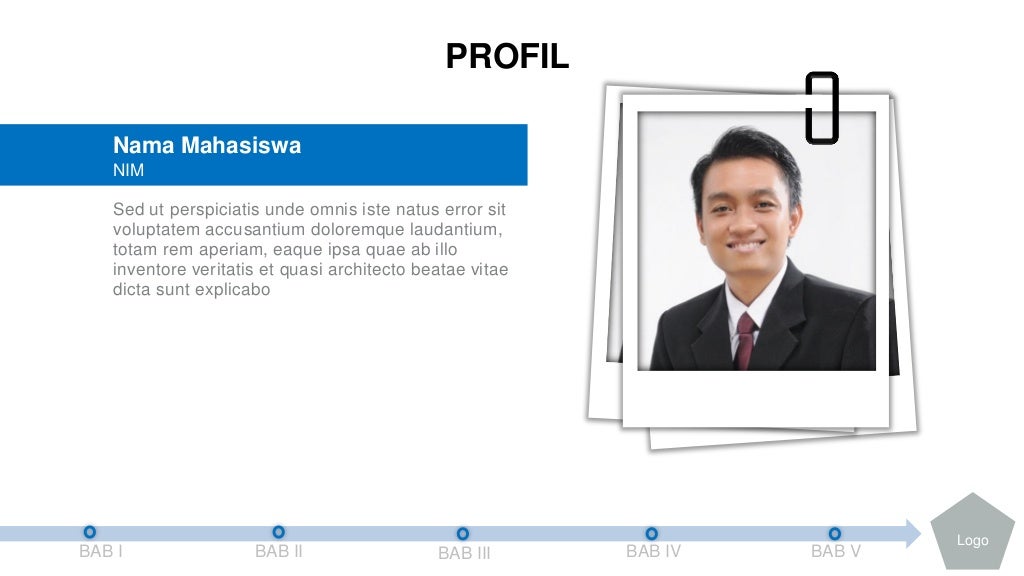 PROFIL

Nama Mahasiswa
NIM

Sed ut perspiciatis unde omnis iste natus error sit voluptatem accusantium doloremque laudantium, totam rem aperiam, eaque ipsa quae ab illo inventore veritatis et quasi architecto beatae vitae dicta sunt explicabo

BAB I
BAB II
BAB III
BAB IV
BAB V

Logo